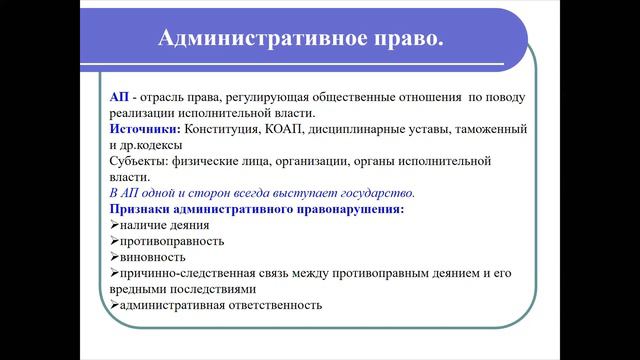 Административное право.

АП - отрасль права, регулирующая общественные отношения по поводу реализации исполнительной власти.
Источники: Конституция, КОАП, дисциплинарные уставы, таможенный и др.кодексы
Субъекты: физические лица, организации, органы исполнительной власти.
В АП одной и сторон всегда выступает государство.
Признаки административного правонарушения:
➢наличие деяния
➢противоправность
➢виновность
➢причинно-следственная связь между противоправным деянием и его вредными последствиями
➢административная ответственность